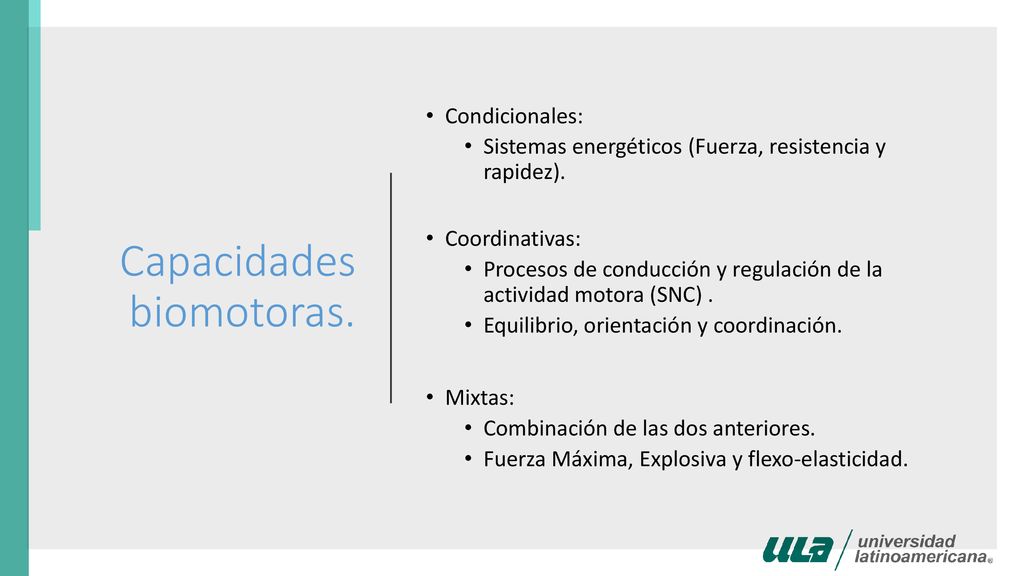 Capacidades biomotoras.

• Condicionales:
  • Sistemas energéticos (Fuerza, resistencia y rapidez).

• Coordinativas:
  • Procesos de conducción y regulación de la actividad motora (SNC) .
  • Equilibrio, orientación y coordinación.

• Mixtas:
  • Combinación de las dos anteriores.
  • Fuerza Máxima, Explosiva y flexo-elasticidad.

ULA universidad latinoamericana®